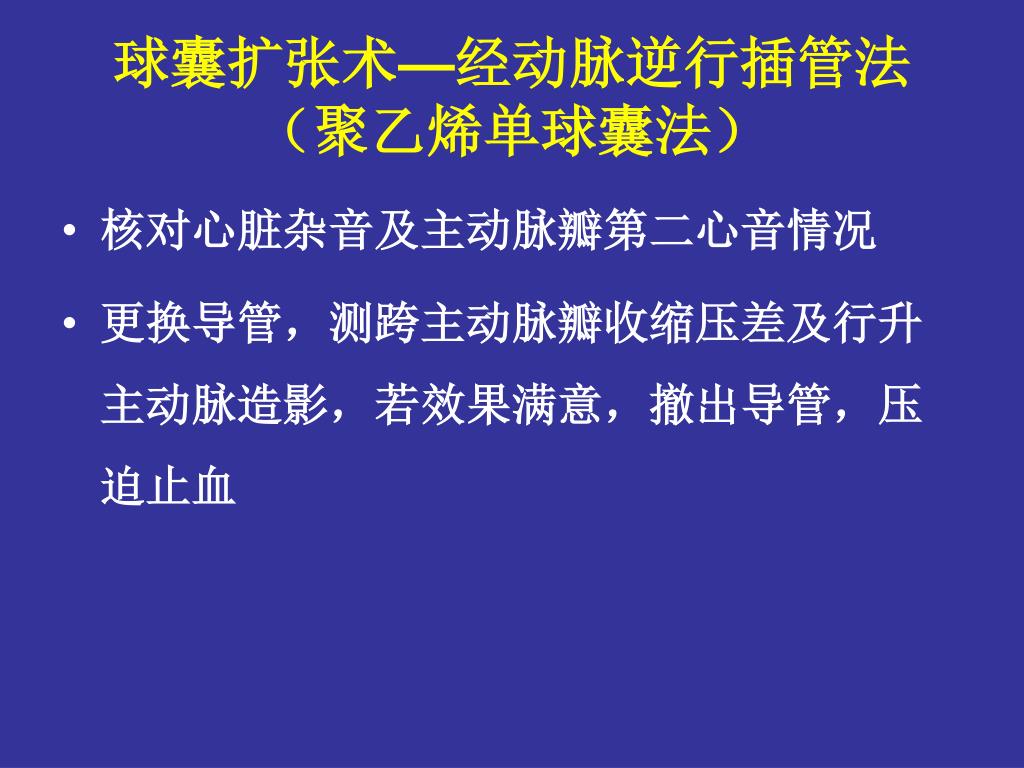 球囊扩张术—经动脉逆行插管法
（聚乙烯单球囊法）

• 核对心脏杂音及主动脉瓣第二心音情况

• 更换导管，测跨主动脉瓣收缩压差及行升主动脉造影，若效果满意，撤出导管，压迫止血